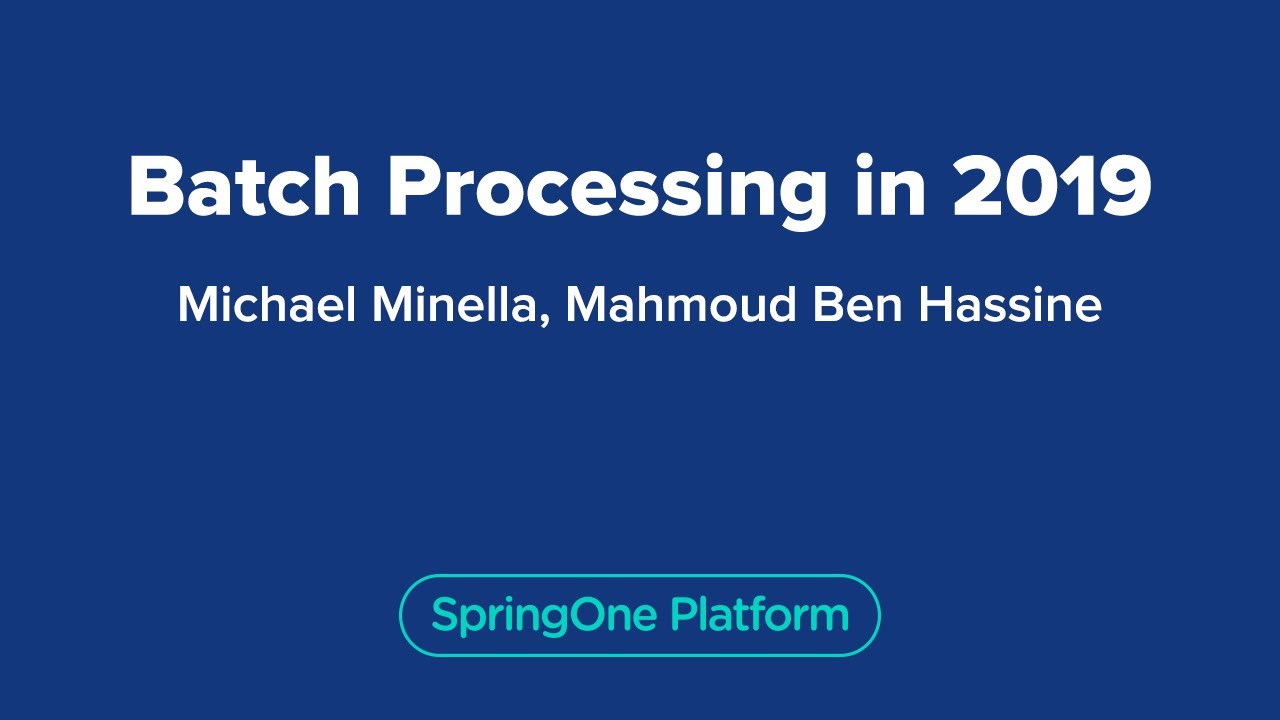 Batch Processing in 2019

Michael Minella, Mahmoud Ben Hassine

SpringOne Platform